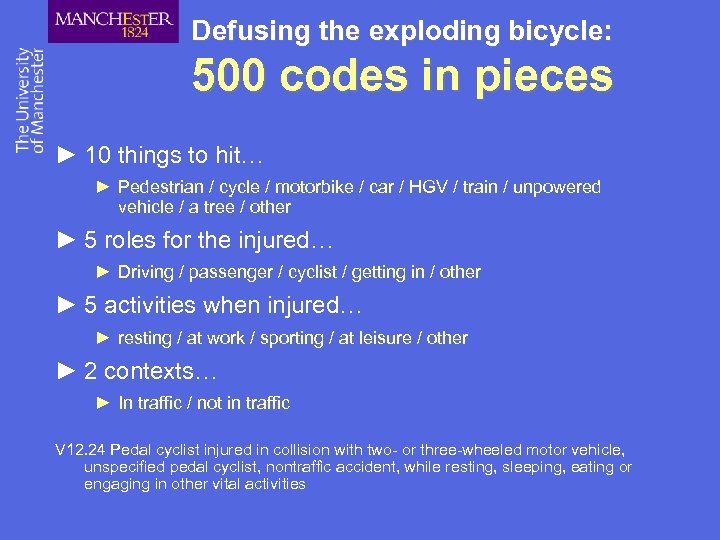 MANCHESTER
1824

The University of Manchester

Defusing the exploding bicycle:

500 codes in pieces

► 10 things to hit…

► Pedestrian / cycle / motorbike / car / HGV / train / unpowered vehicle / a tree / other

► 5 roles for the injured…

► Driving / passenger / cyclist / getting in / other

► 5 activities when injured…

► resting / at work / sporting / at leisure / other

► 2 contexts…

► In traffic / not in traffic

V12.24 Pedal cyclist injured in collision with two- or three-wheeled motor vehicle, unspecified pedal cyclist, nontraffic accident, while resting, sleeping, eating or engaging in other vital activities